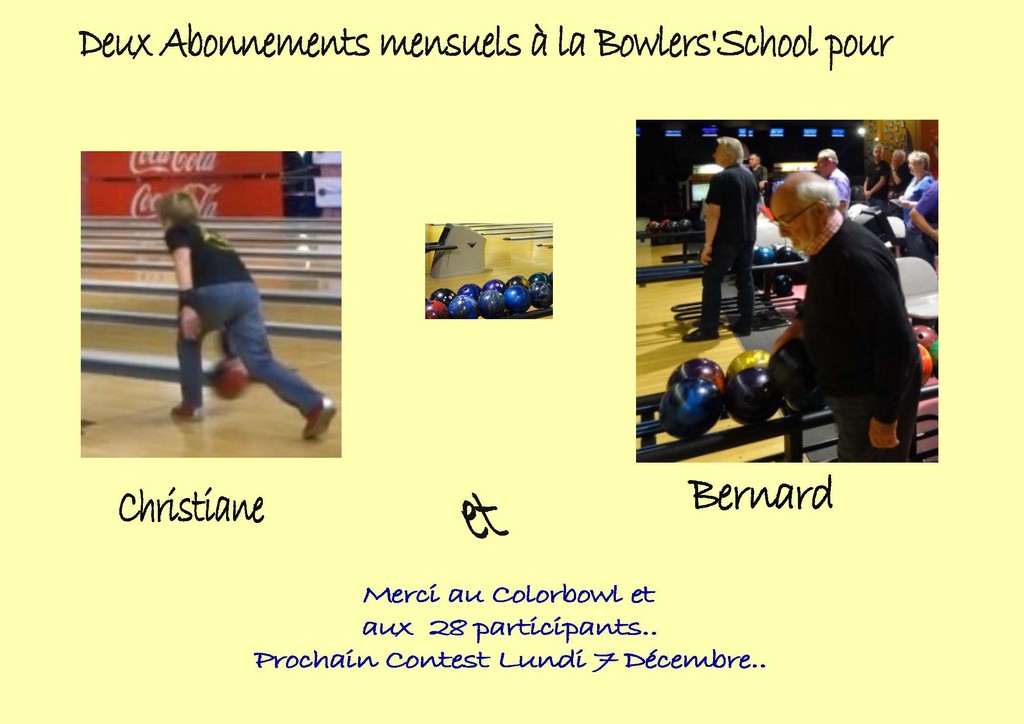 Deux Abonnements mensuels à la Bowlers'School pour

Coca-Cola
Coca-Cola

Christiane

et

Bernard

Merci au Colorbowl et
aux 28 participants..
Prochain Contest Lundi 7 Décembre..